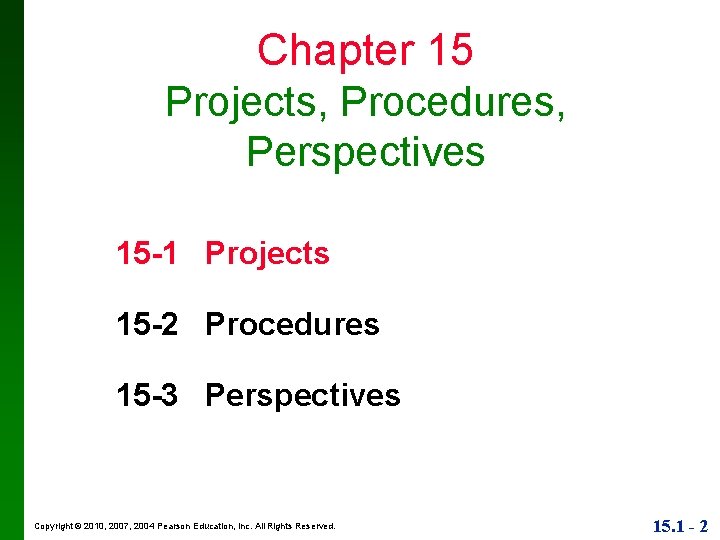 Chapter 15
Projects, Procedures, Perspectives

15-1 Projects

15-2 Procedures

15-3 Perspectives

Copyright © 2010, 2007, 2004 Pearson Education, Inc. All Rights Reserved.

15.1 - 2